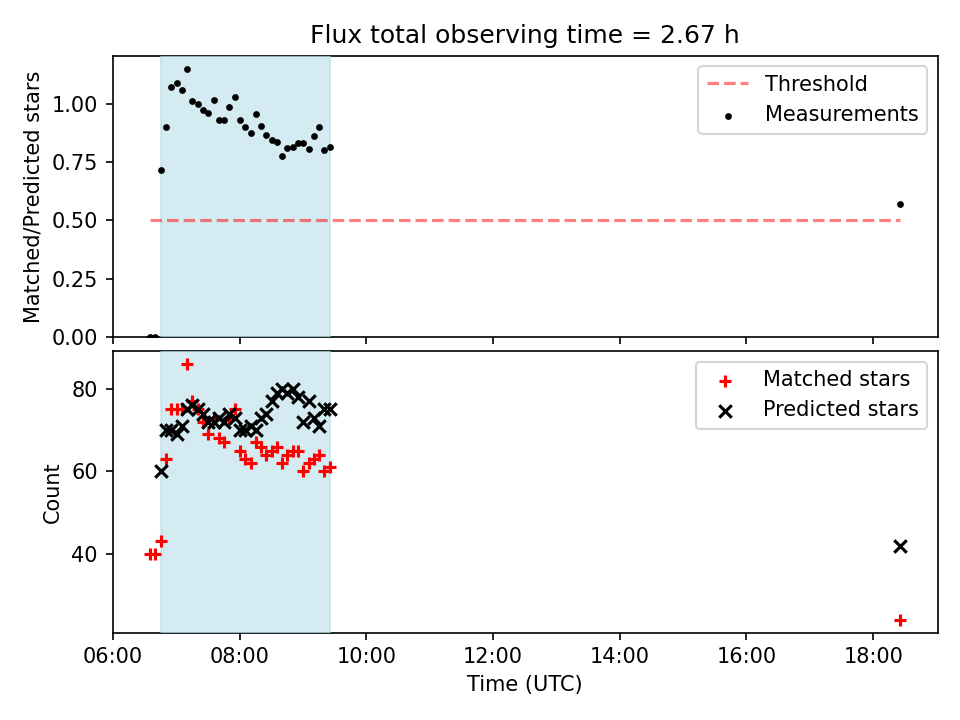 Flux total observing time = 2.67 h

Matched/Predicted stars

1.00
0.75
0.50
0.25
0.00

Threshold
Measurements

Count

80
60
40

Matched stars
Predicted stars

06:00 08:00 10:00 12:00 14:00 16:00 18:00

Time (UTC)